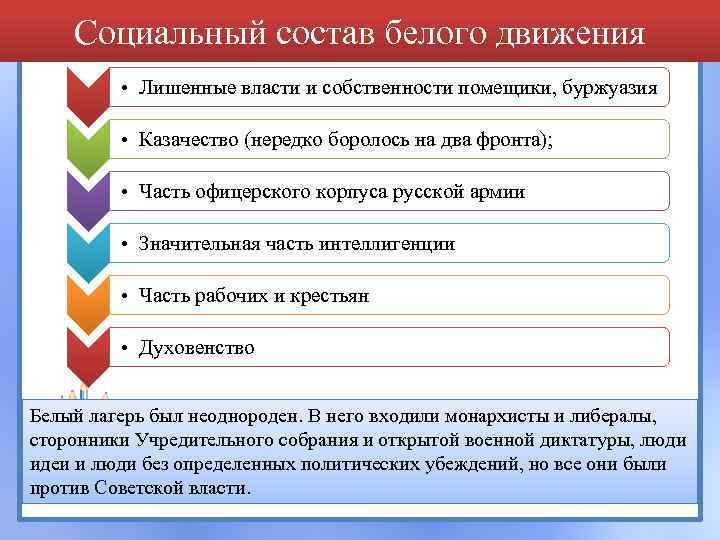 Социальный состав белого движения

• Лишенные власти и собственности помещики, буржуазия

• Казачество (нередко боролось на два фронта);

• Часть офицерского корпуса русской армии

• Значительная часть интеллигенции

• Часть рабочих и крестьян

• Духовенство

Белый лагерь был неоднороден. В него входили монархисты и либералы, сторонники Учредительного собрания и открытой военной диктатуры, люди идеи и люди без определенных политических убеждений, но все они были против Советской власти.